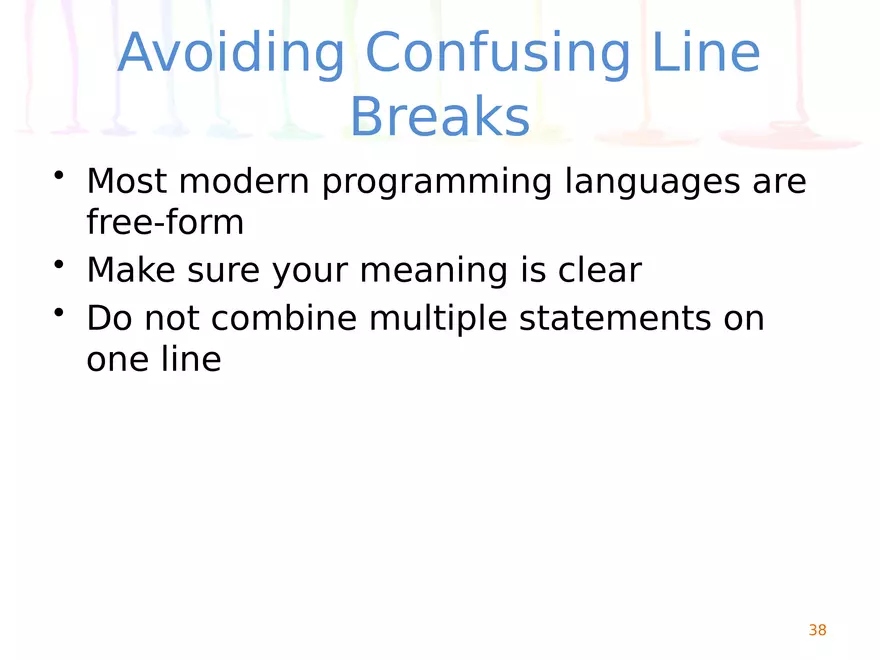 Avoiding Confusing Line Breaks

• Most modern programming languages are free-form
• Make sure your meaning is clear
• Do not combine multiple statements on one line

38